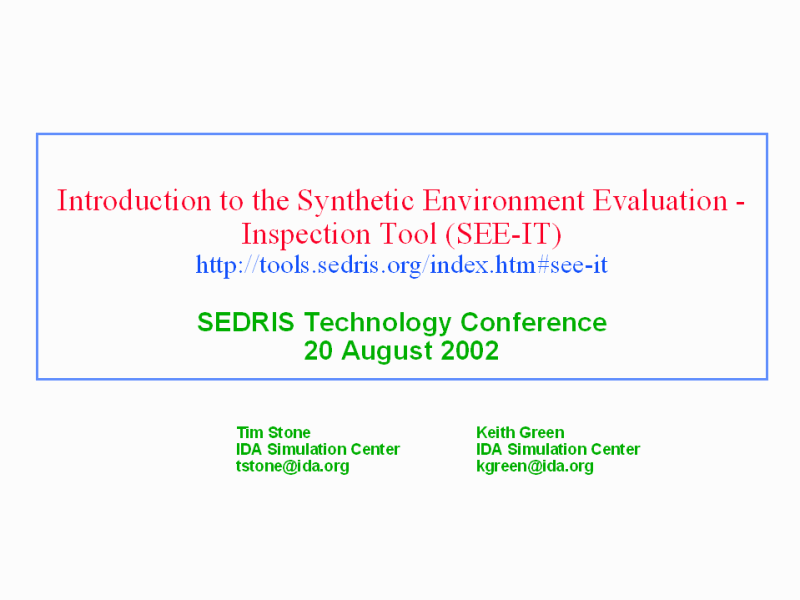 Introduction to the Synthetic Environment Evaluation - Inspection Tool (SEE-IT)
http://tools.sedris.org/index.htm#see-it

SEDRIS Technology Conference
20 August 2002

Tim Stone
IDA Simulation Center
tstone@ida.org

Keith Green
IDA Simulation Center
kgreen@ida.org